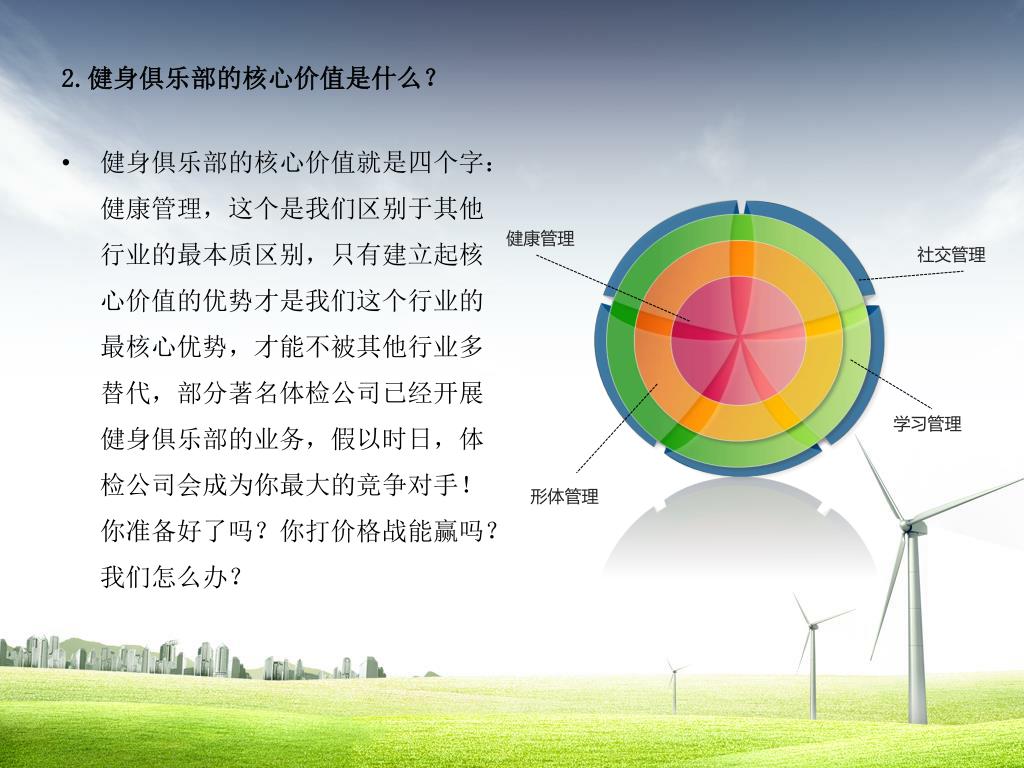 2.健身俱乐部的核心价值是什么？

• 健身俱乐部的核心价值就是四个字：健康管理，这个是我们区别于其他行业的最本质区别，只有建立起核心价值的优势才是我们这个行业的最核心优势，才能不被其他行业多替代，部分著名体检公司已经开展健身俱乐部的业务，假以时日，体检公司会成为你最大的竞争对手！你准备好了吗？你打价格战能赢吗？我们怎么办？

健康管理
社交管理
学习管理
形体管理